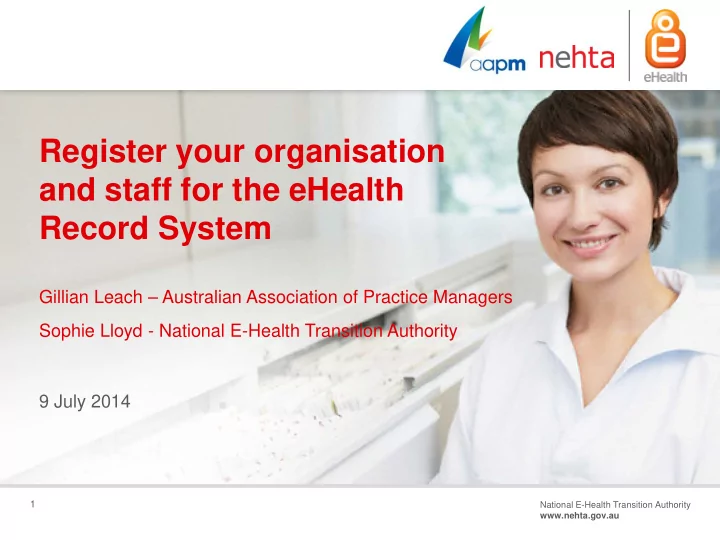 aapm nehta eHealth

Register your organisation and staff for the eHealth Record System

Gillian Leach – Australian Association of Practice Managers

Sophie Lloyd - National E-Health Transition Authority

9 July 2014

1

National E-Health Transition Authority
www.nehta.gov.au